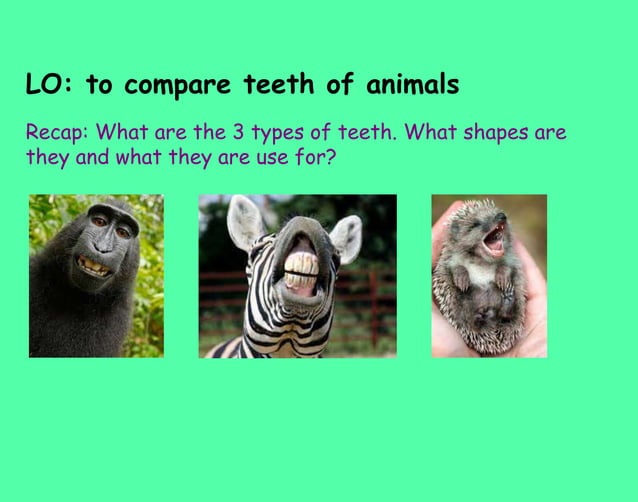 LO: to compare teeth of animals

Recap: What are the 3 types of teeth. What shapes are they and what they are use for?